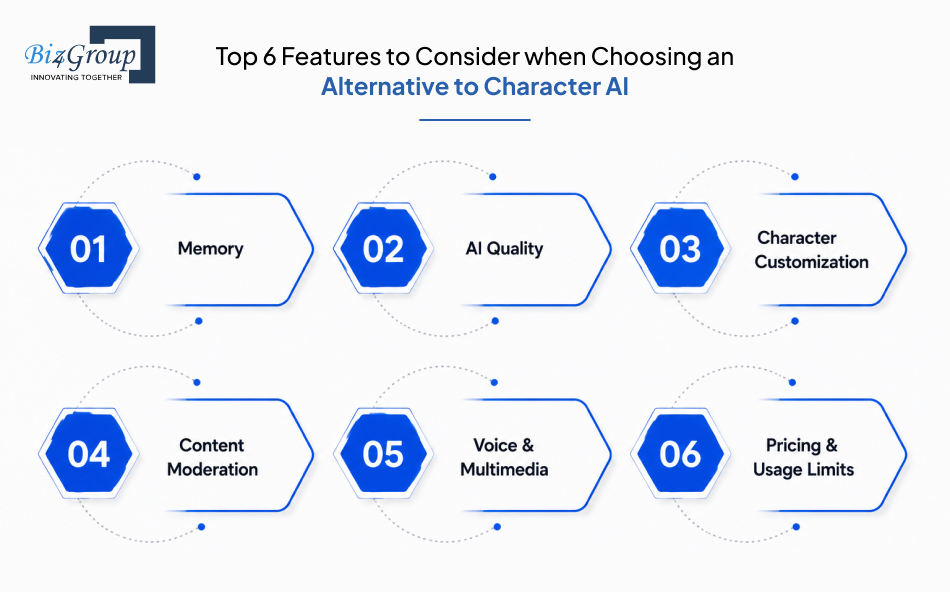 Biz4Group
INNOVATING TOGETHER

Top 6 Features to Consider when Choosing an Alternative to Character AI

01 Memory

02 AI Quality

03 Character Customization

04 Content Moderation

05 Voice & Multimedia

06 Pricing & Usage Limits